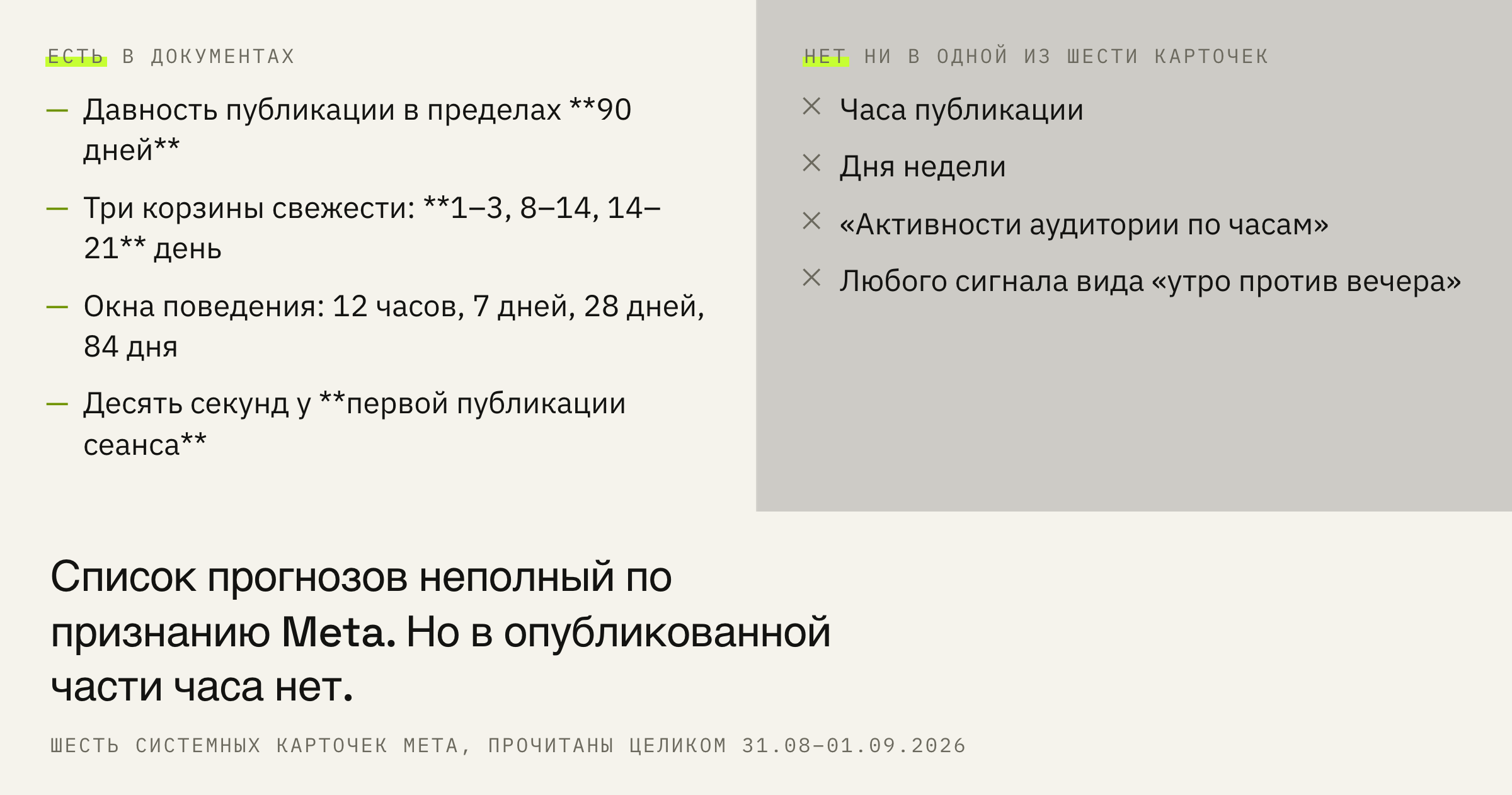 ЕСТЬ В ДОКУМЕНТАХ

— Давность публикации в пределах **90 дней**

— Три корзины свежести: **1–3, 8–14, 14–21** день

— Окна поведения: 12 часов, 7 дней, 28 дней, 84 дня

— Десять секунд у **первой публикации сеанса**

НЕТ НИ В ОДНОЙ ИЗ ШЕСТИ КАРТОЧЕК

× Часа публикации

× Дня недели

× «Активности аудитории по часам»

× Любого сигнала вида «утро против вечера»

Список прогнозов неполный по признанию Meta. Но в опубликованной части часа нет.

ШЕСТЬ СИСТЕМНЫХ КАРТОЧЕК META, ПРОЧИТАНЫ ЦЕЛИКОМ 31.08–01.09.2026